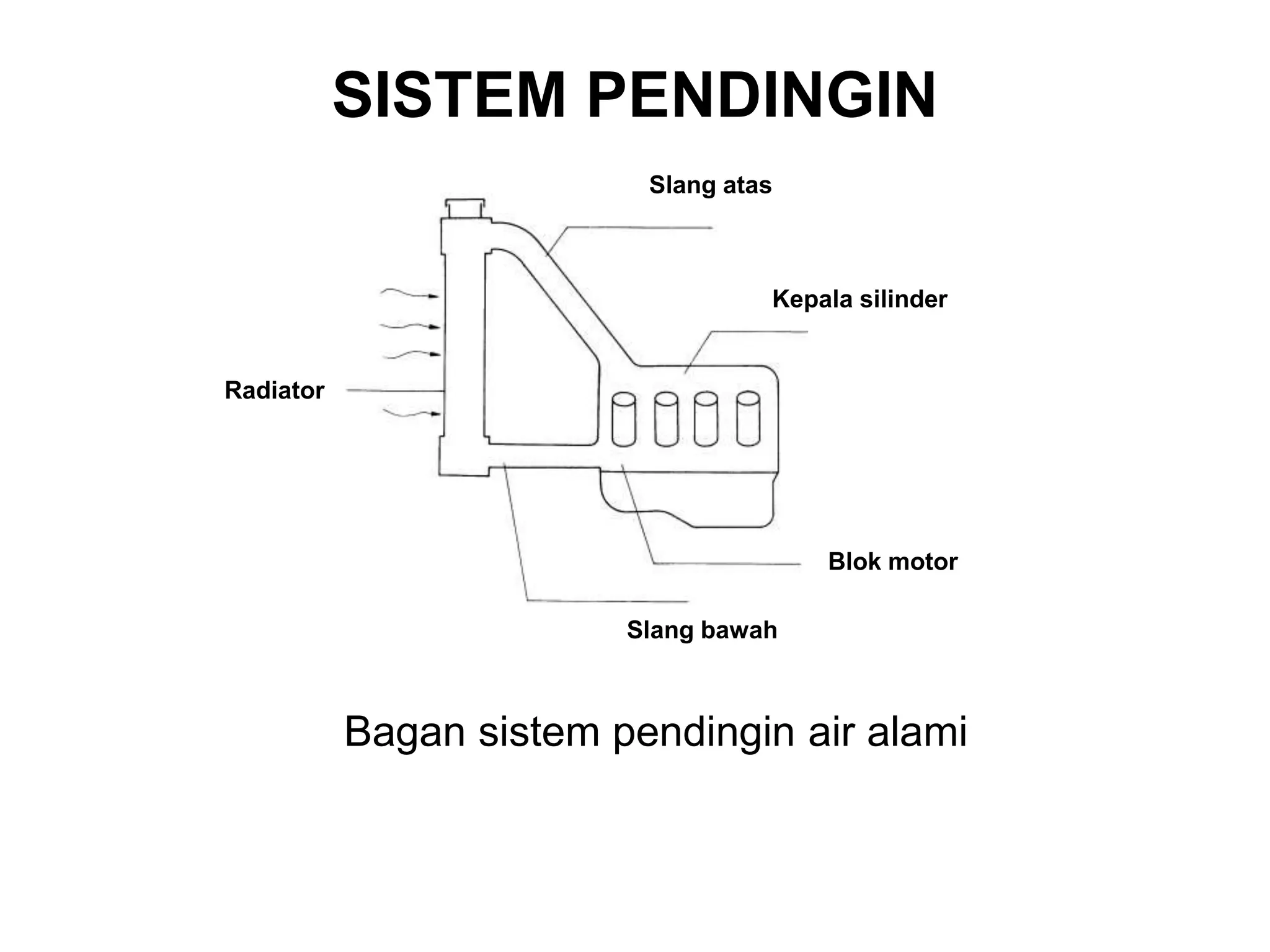 SISTEM PENDINGIN

Slang atas

Kepala silinder

Radiator

Blok motor

Slang bawah

Bagan sistem pendingin air alami